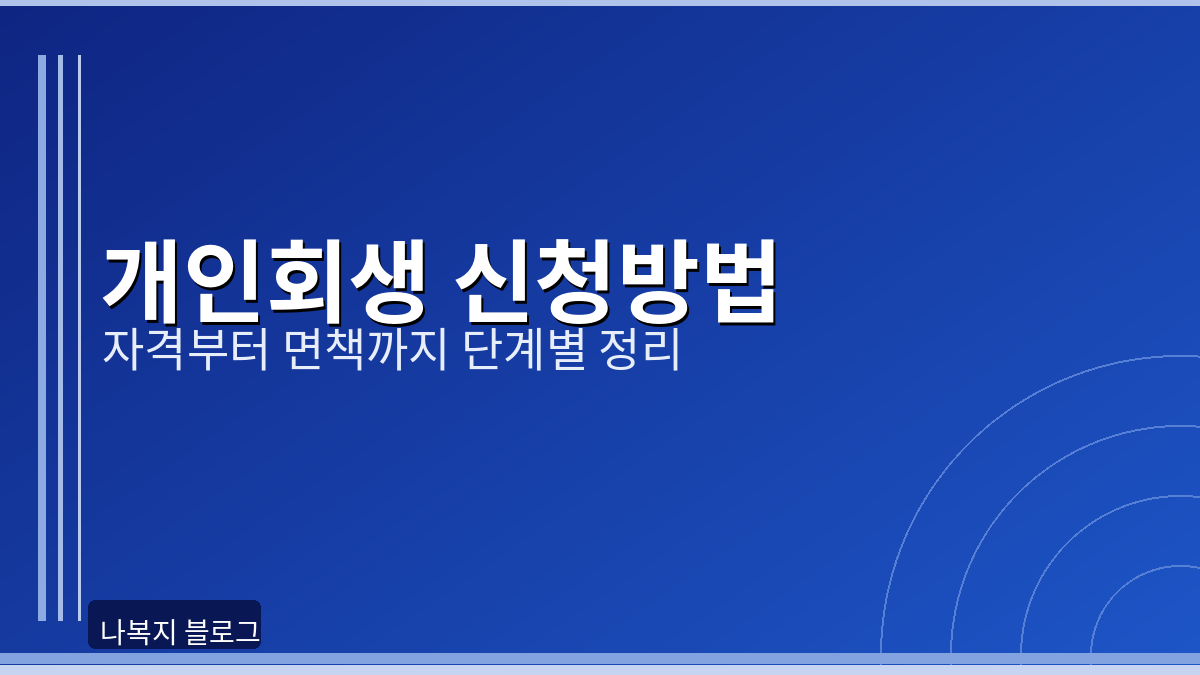 개인회생 신청방법
자격부터 면책까지 단계별 정리

나복지 블로그